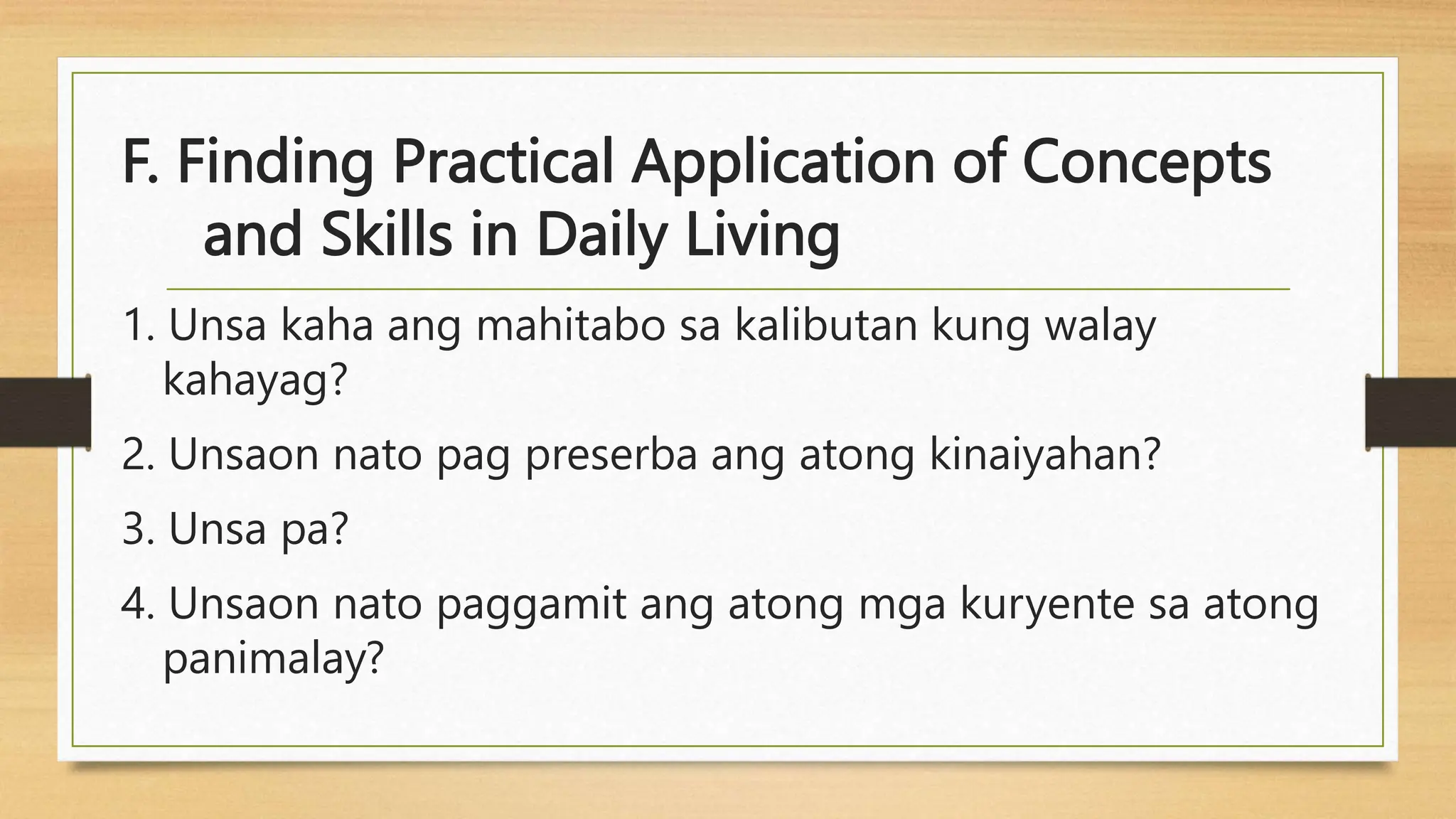 F. Finding Practical Application of Concepts and Skills in Daily Living

1. Unsa kaha ang mahitabo sa kalibutan kung walay kahayag?

2. Unsaon nato pag preserba ang atong kinaiyahan?

3. Unsa pa?

4. Unsaon nato paggamit ang atong mga kuryente sa atong panimalay?